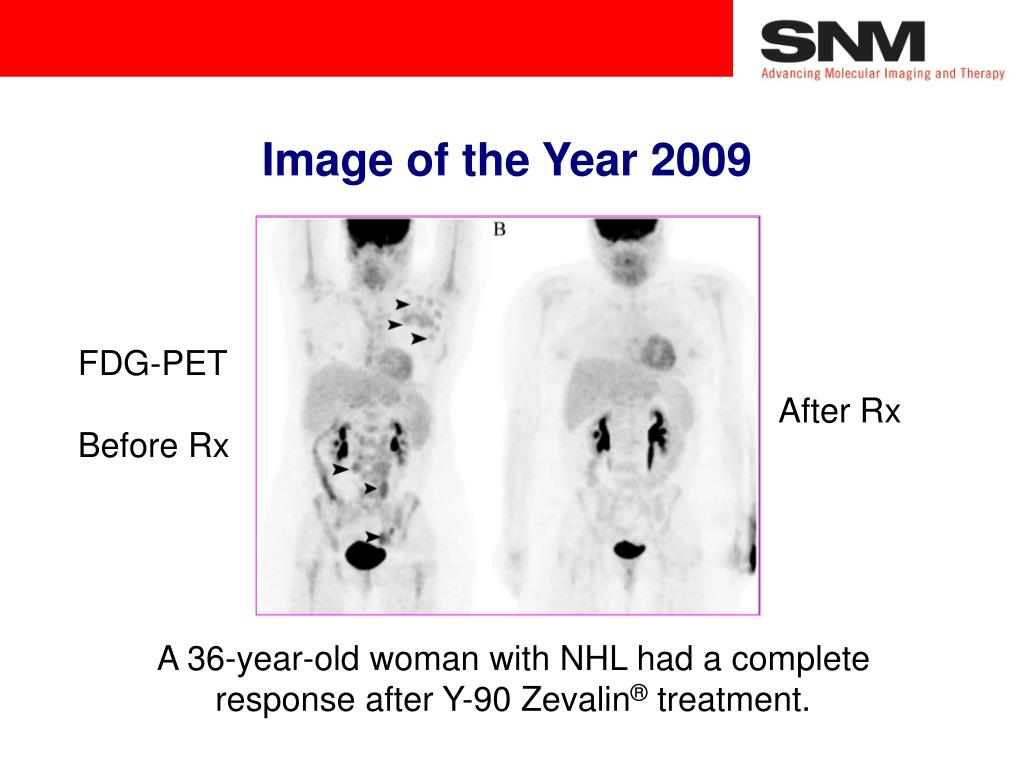 SNM
Advancing Molecular Imaging and Therapy

Image of the Year 2009

B

FDG-PET

Before Rx

After Rx

A 36-year-old woman with NHL had a complete response after Y-90 Zevalin® treatment.